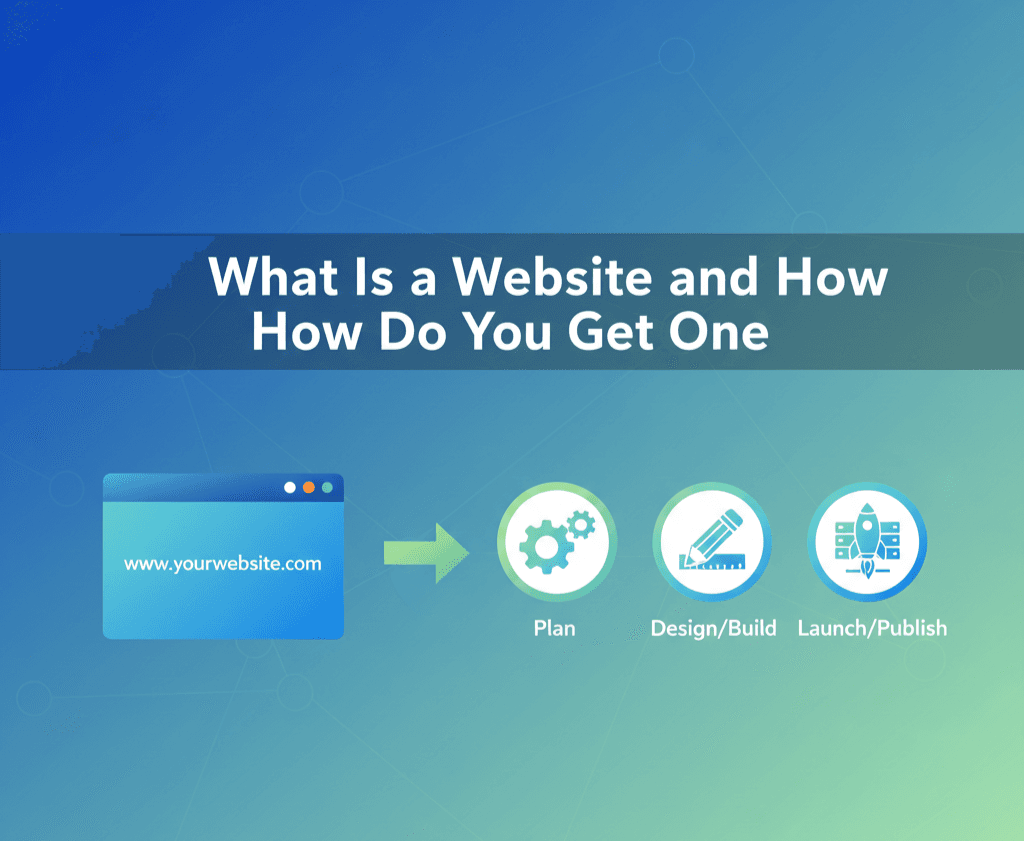 What Is a Website and How
How Do You Get One

www.yourwebsite.com

Plan

Design/Build

Launch/Publish